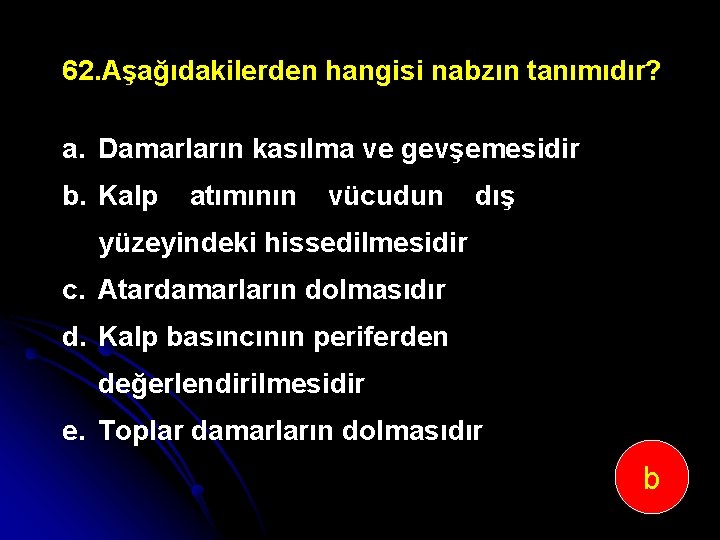 62.Aşağıdakilerden hangisi nabzın tanımıdır?

a. Damarların kasılma ve gevşemesidir
b. Kalp atımının vücudun dış yüzeyindeki hissedilmesidir
c. Atardamarların dolmasıdır
d. Kalp basıncının periferden değerlendirilmesidir
e. Toplar damarların dolmasıdır

b